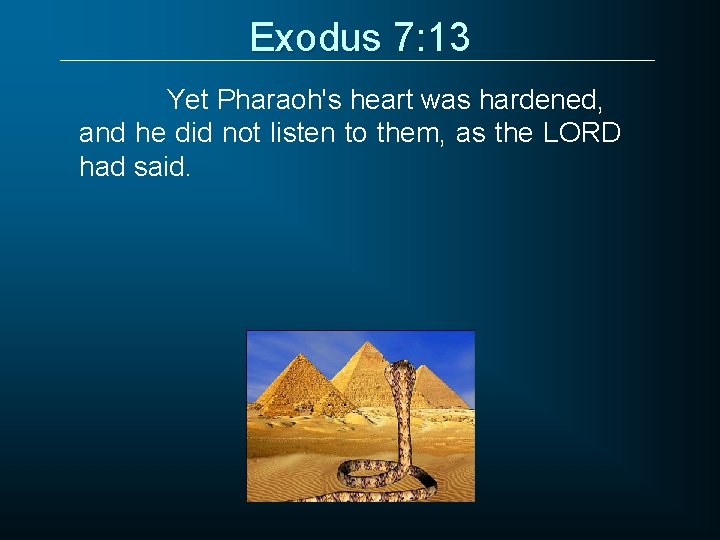 Exodus 7:13

Yet Pharaoh's heart was hardened, and he did not listen to them, as the LORD had said.